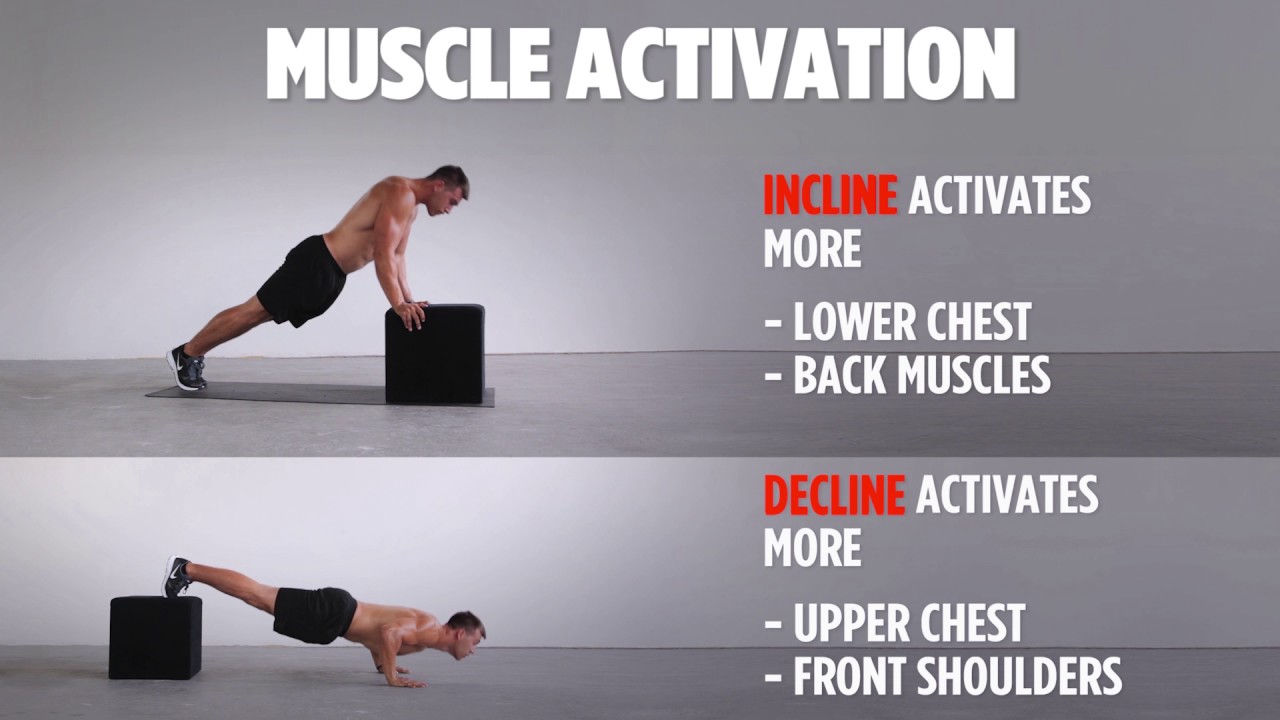 MUSCLE ACTIVATION

INCLINE ACTIVATES MORE

- LOWER CHEST
- BACK MUSCLES

DECLINE ACTIVATES MORE

- UPPER CHEST
- FRONT SHOULDERS